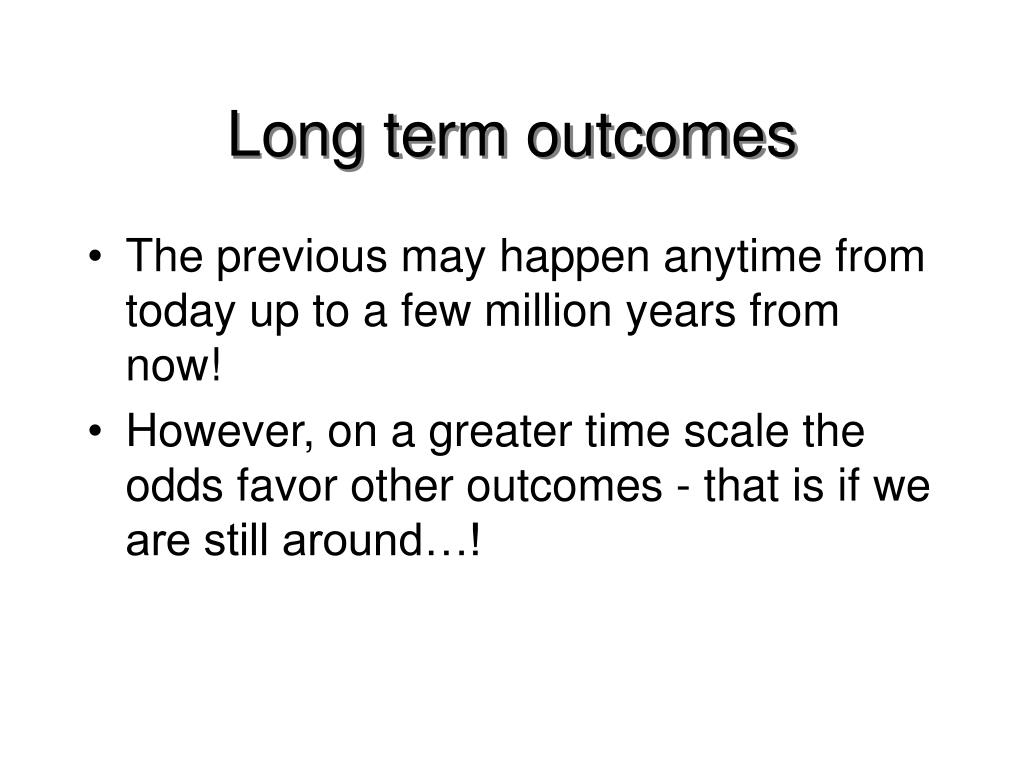 Long term outcomes

• The previous may happen anytime from today up to a few million years from now!

• However, on a greater time scale the odds favor other outcomes - that is if we are still around…!